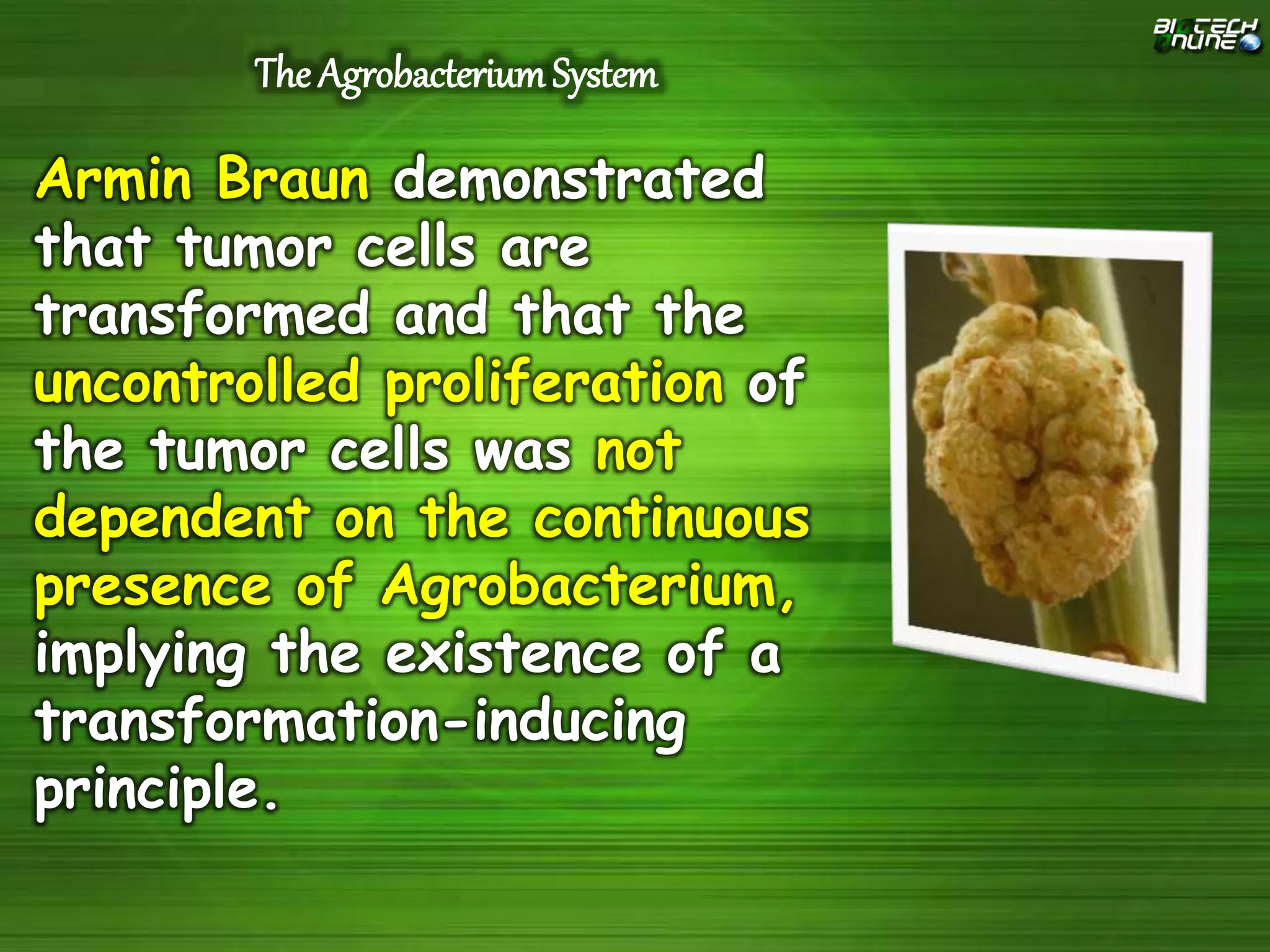 BIOTECH ONLINE

The Agrobacterium System

Armin Braun demonstrated that tumor cells are transformed and that the uncontrolled proliferation of the tumor cells was not dependent on the continuous presence of Agrobacterium, implying the existence of a transformation-inducing principle.